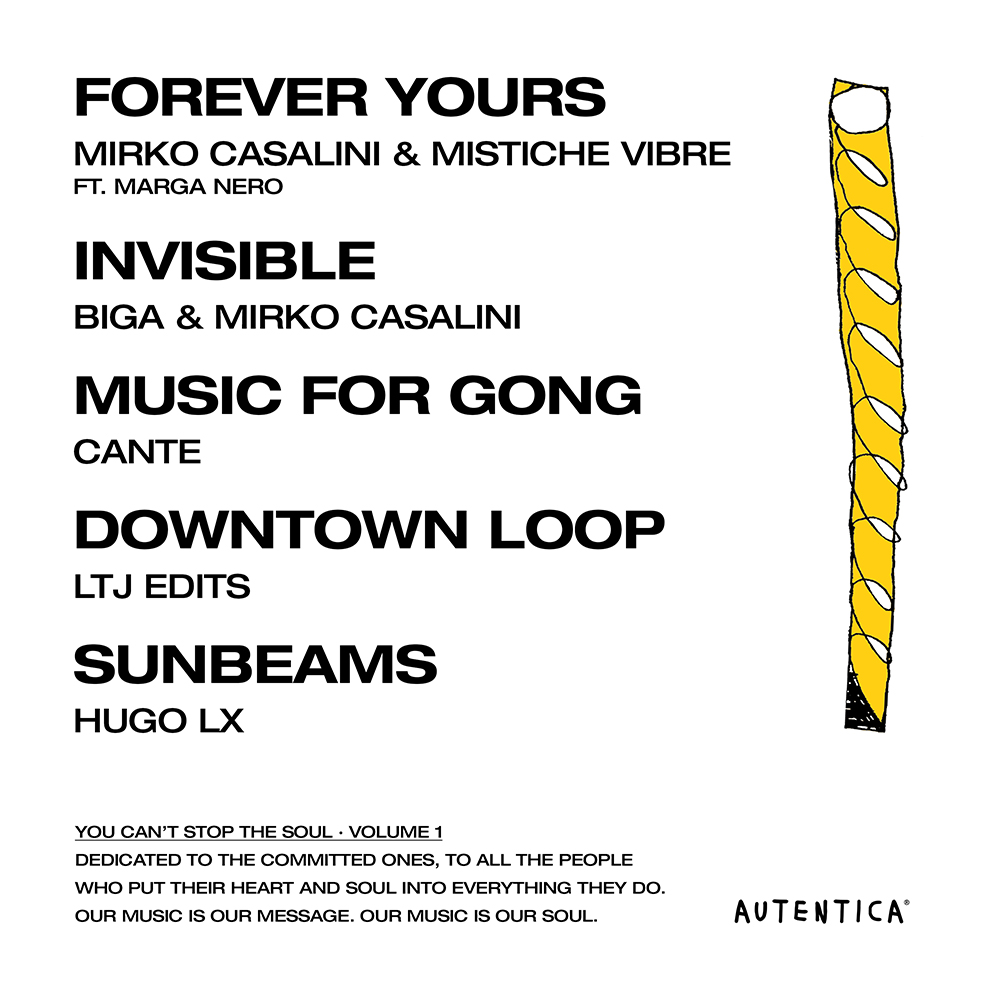 FOREVER YOURS
MIRKO CASALINI & MISTICHE VIBRE
FT. MARGA NERO

INVISIBLE
BIGA & MIRKO CASALINI

MUSIC FOR GONG
CANTE

DOWNTOWN LOOP
LTJ EDITS

SUNBEAMS
HUGO LX

YOU CAN'T STOP THE SOUL · VOLUME 1
DEDICATED TO THE COMMITTED ONES, TO ALL THE PEOPLE WHO PUT THEIR HEART AND SOUL INTO EVERYTHING THEY DO. OUR MUSIC IS OUR MESSAGE. OUR MUSIC IS OUR SOUL.

AUTENTICA®